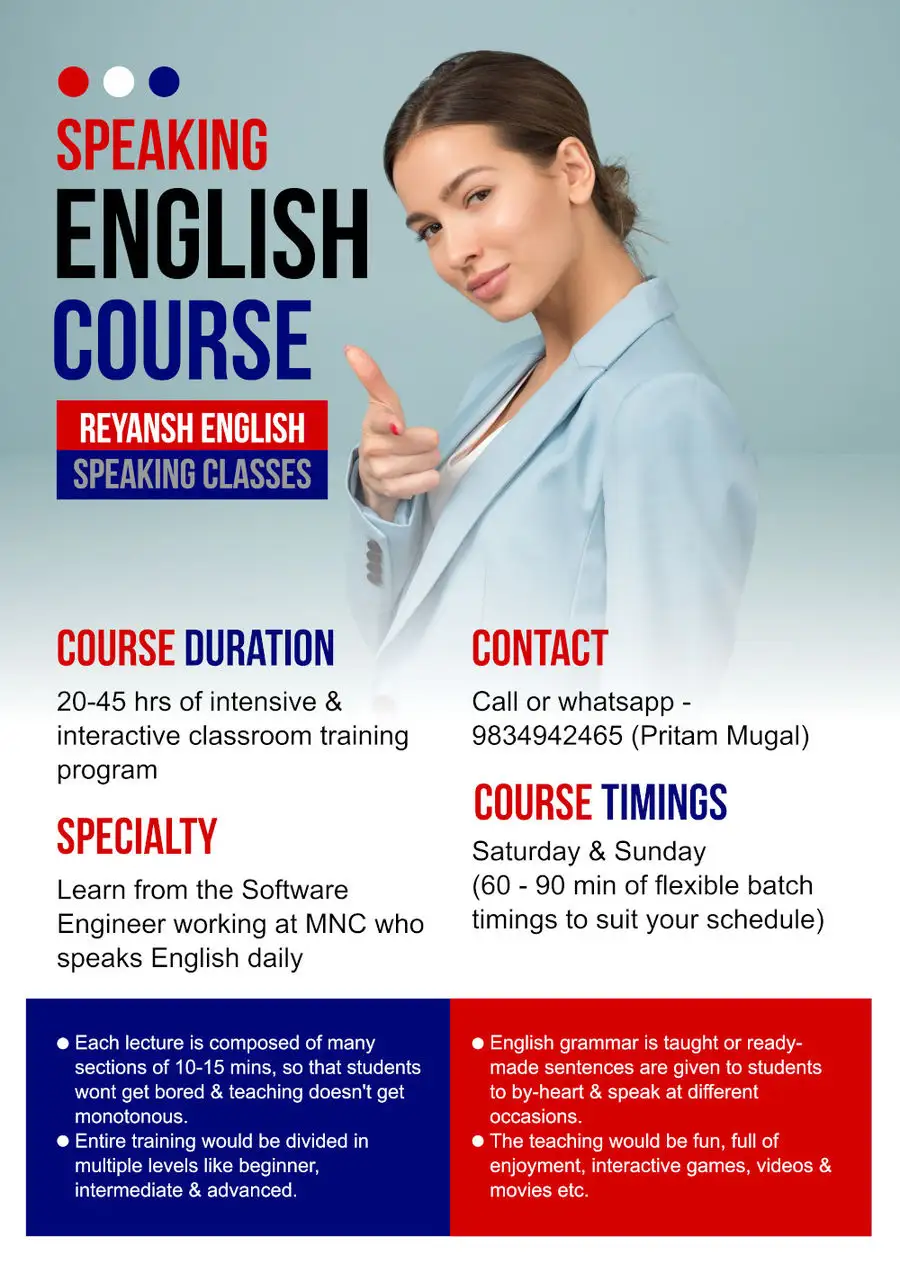 SPEAKING
ENGLISH
COURSE

REYANSH ENGLISH
SPEAKING CLASSES

COURSE DURATION
20-45 hrs of intensive & interactive classroom training program

SPECIALTY
Learn from the Software Engineer working at MNC who speaks English daily

CONTACT
Call or whatsapp - 9834942465 (Pritam Mugal)

COURSE TIMINGS
Saturday & Sunday
(60 - 90 min of flexible batch timings to suit your schedule)

● Each lecture is composed of many sections of 10-15 mins, so that students wont get bored & teaching doesn't get monotonous.
● Entire training would be divided in multiple levels like beginner, intermediate & advanced.

● English grammar is taught or ready-made sentences are given to students to by-heart & speak at different occasions.
● The teaching would be fun, full of enjoyment, interactive games, videos & movies etc.